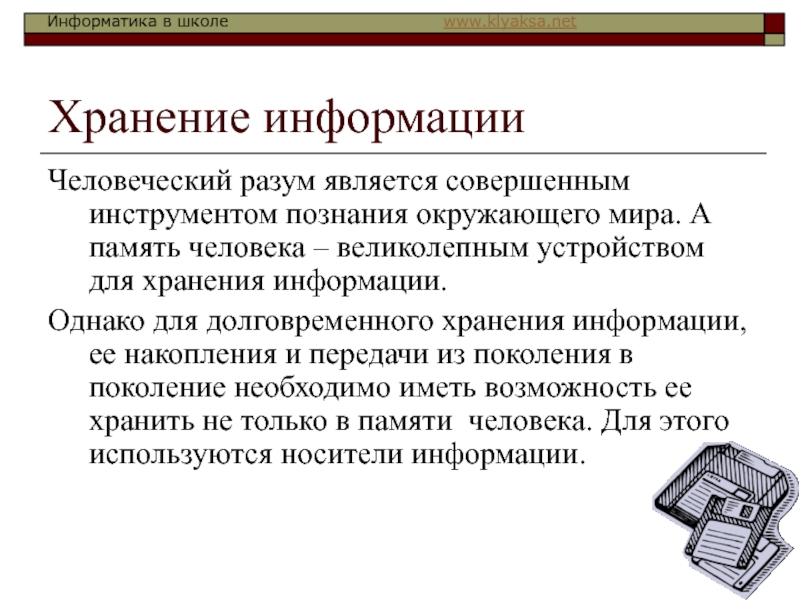 Информатика в школе www.klyaksa.net

Хранение информации

Человеческий разум является совершенным инструментом познания окружающего мира. А память человека – великолепным устройством для хранения информации.

Однако для долговременного хранения информации, ее накопления и передачи из поколения в поколение необходимо иметь возможность ее хранить не только в памяти  человека. Для этого используются носители информации.